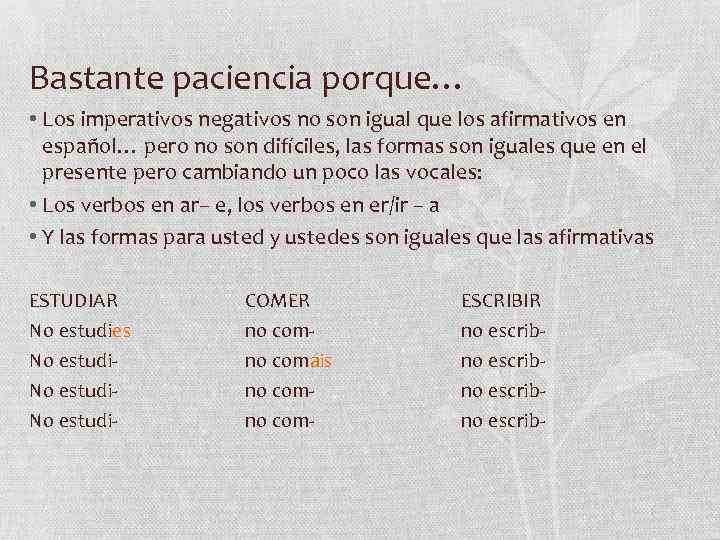 Bastante paciencia porque…

• Los imperativos negativos no son igual que los afirmativos en español… pero no son difíciles, las formas son iguales que en el presente pero cambiando un poco las vocales:

• Los verbos en ar– e, los verbos en er/ir – a

• Y las formas para usted y ustedes son iguales que las afirmativas

| ESTUDIAR | COMER | ESCRIBIR |
|---|---|---|
| No estudies | no com- | no escrib- |
| No estudi- | no comais | no escrib- |
| No estudi- | no com- | no escrib- |
| No estudi- | no com- | no escrib- |